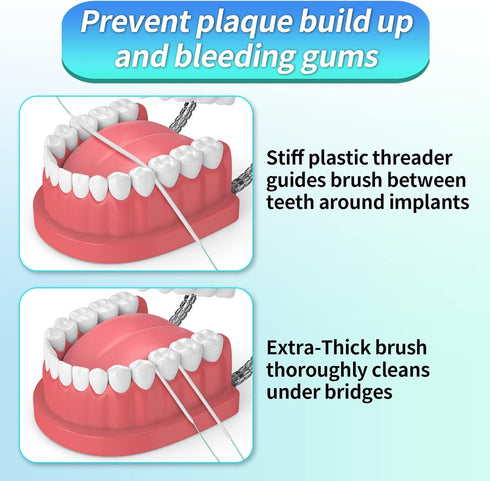 Prevent plaque build up and bleeding gums

Stiff plastic threader guides brush between teeth around implants

Extra-Thick brush thoroughly cleans under bridges